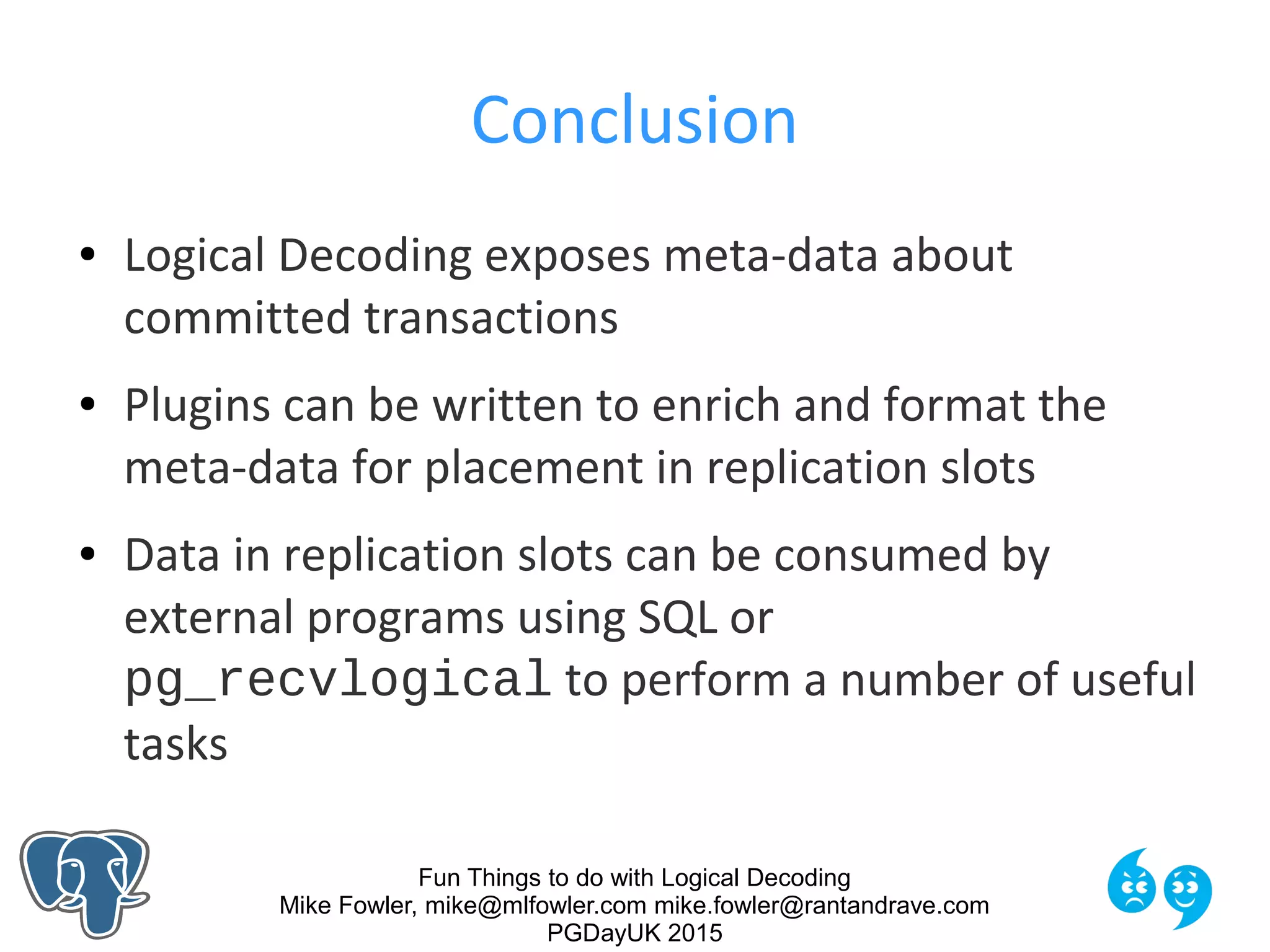 Conclusion

• Logical Decoding exposes meta-data about committed transactions

• Plugins can be written to enrich and format the meta-data for placement in replication slots

• Data in replication slots can be consumed by external programs using SQL or pg_recvlogical to perform a number of useful tasks

Fun Things to do with Logical Decoding
Mike Fowler, mike@mlfowler.com mike.fowler@rantandrave.com
PGDayUK 2015